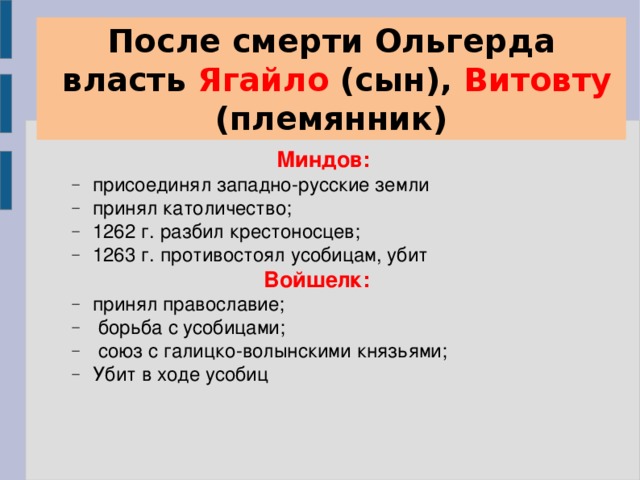 После смерти Ольгерда власть Ягайло (сын), Витовту (племянник)

Миндов:
– присоединял западно-русские земли
– принял католичество;
– 1262 г. разбил крестоносцев;
– 1263 г. противостоял усобицам, убит

Войшелк:
– принял православие;
– борьба с усобицами;
– союз с галицко-волынскими князьями;
– Убит в ходе усобиц